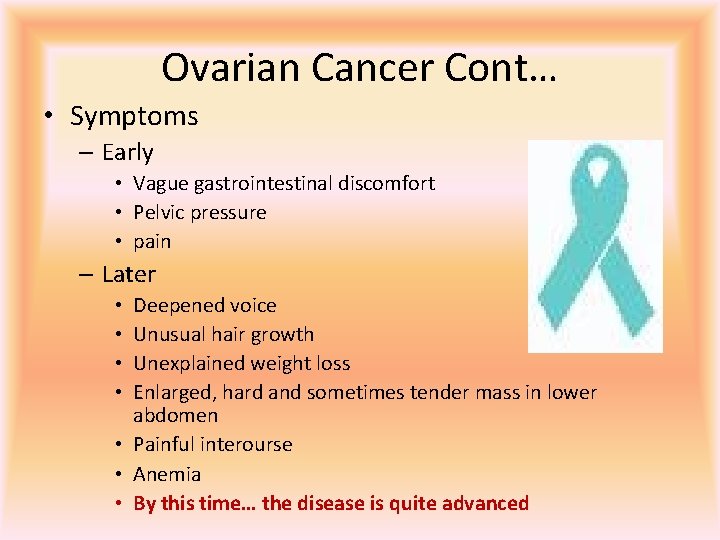 Ovarian Cancer Cont…

• Symptoms
– Early
• Vague gastrointestinal discomfort
• Pelvic pressure
• pain
– Later
• Deepened voice
• Unusual hair growth
• Unexplained weight loss
• Enlarged, hard and sometimes tender mass in lower abdomen
• Painful interourse
• Anemia
• By this time… the disease is quite advanced